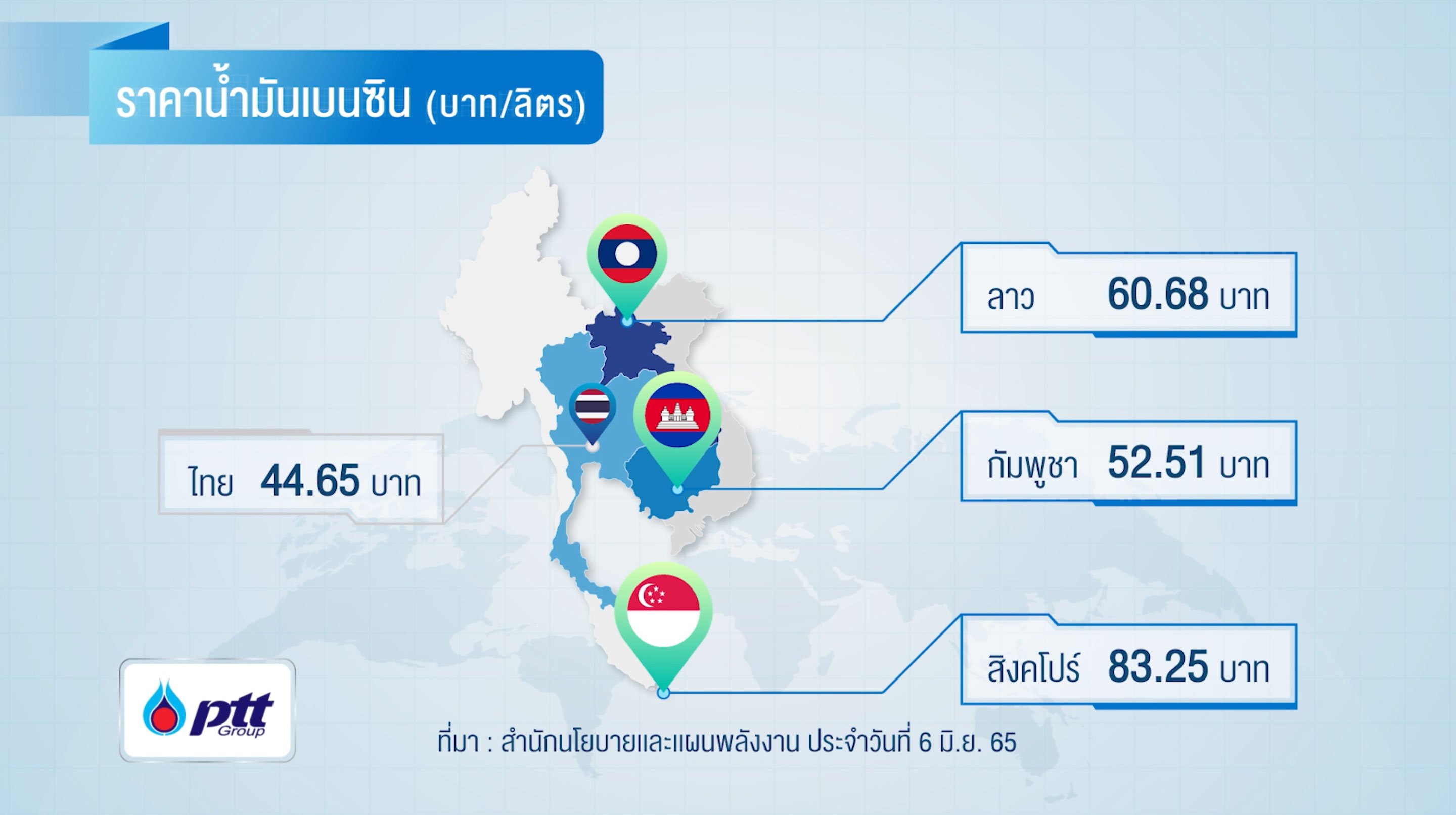 ราคาน้ำมันเบนซิน (บาท/ลิตร)

ลาว 60.68 บาท

ไทย 44.65 บาท

กัมพูชา 52.51 บาท

สิงคโปร์ 83.25 บาท

ptt Group

ที่มา : สำนักนโยบายและแผนพลังงาน ประจำวันที่ 6 มิ.ย. 65